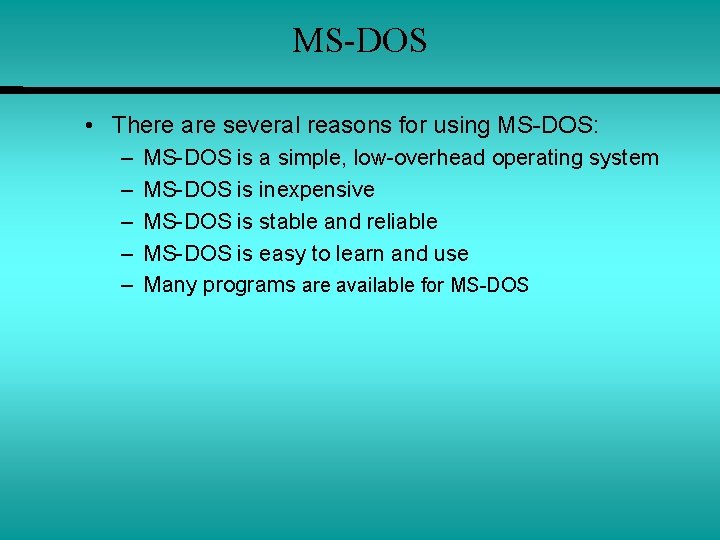 MS-DOS

• There are several reasons for using MS-DOS:
  – MS-DOS is a simple, low-overhead operating system
  – MS-DOS is inexpensive
  – MS-DOS is stable and reliable
  – MS-DOS is easy to learn and use
  – Many programs are available for MS-DOS